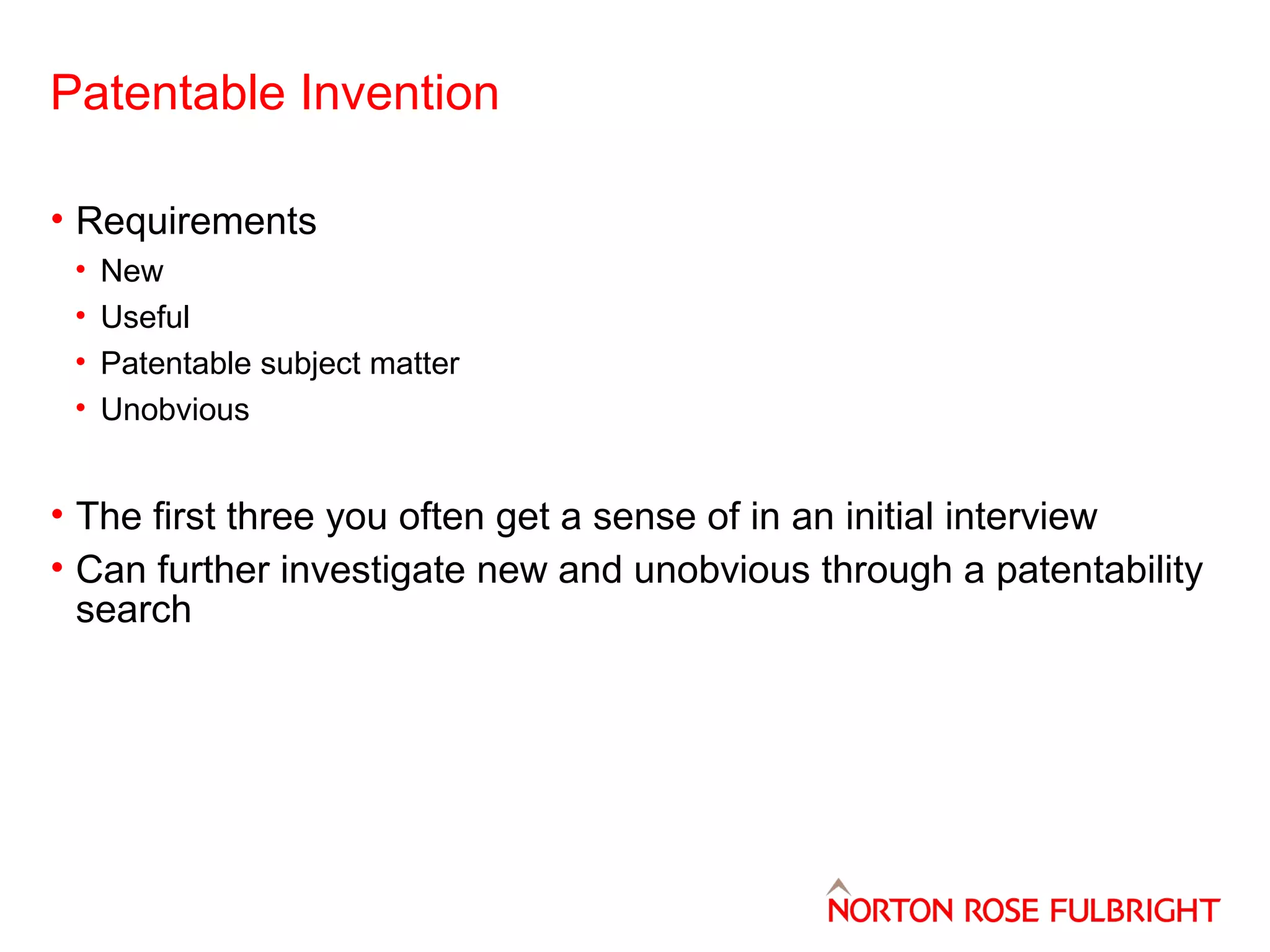 Patentable Invention

• Requirements
  • New
  • Useful
  • Patentable subject matter
  • Unobvious

• The first three you often get a sense of in an initial interview
• Can further investigate new and unobvious through a patentability search

NORTON ROSE FULBRIGHT